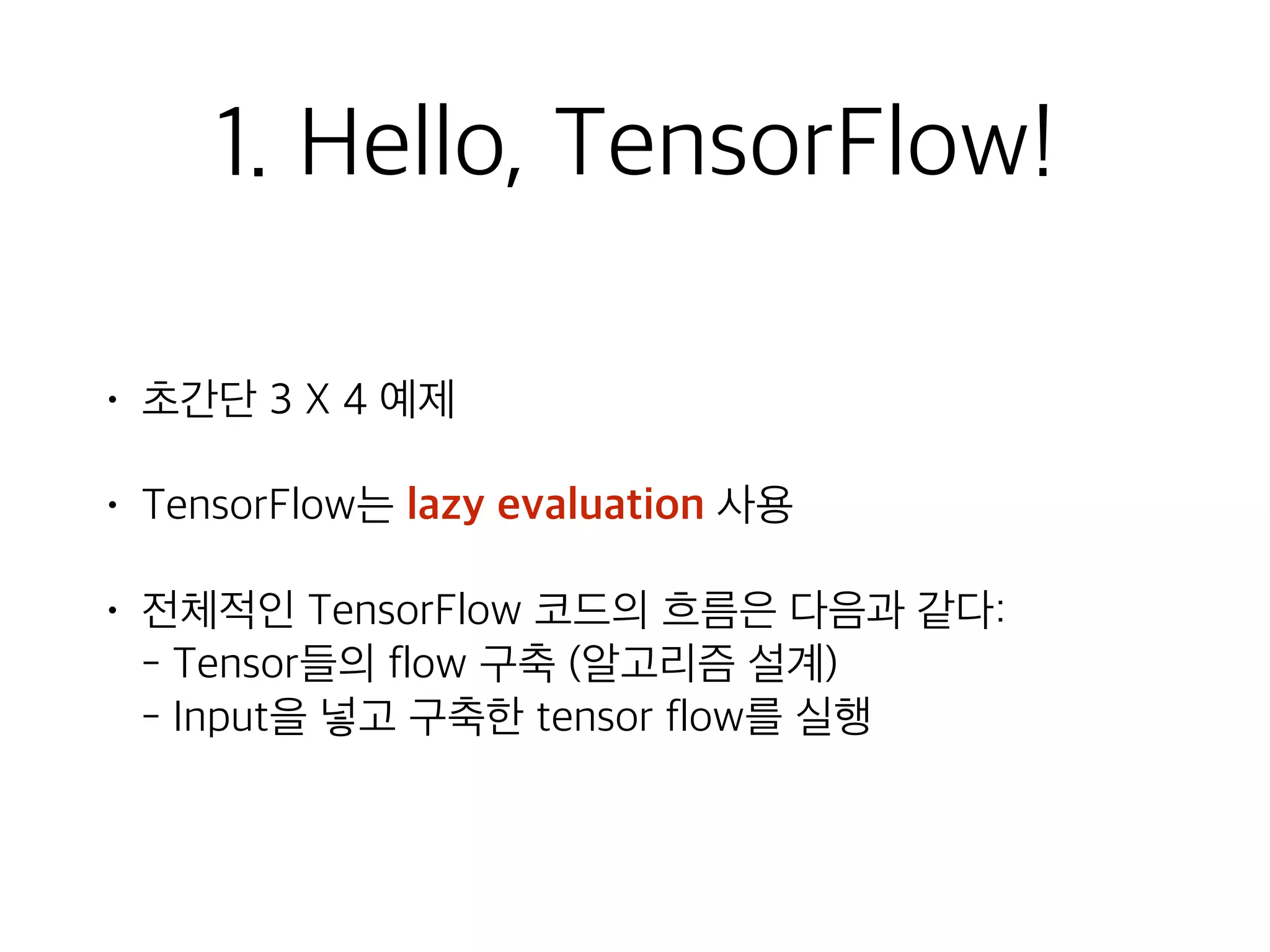 1. Hello, TensorFlow!

• 초간단 3 X 4 예제

• TensorFlow는 lazy evaluation 사용

• 전체적인 TensorFlow 코드의 흐름은 다음과 같다:
- Tensor들의 flow 구축 (알고리즘 설계)
- Input을 넣고 구축한 tensor flow를 실행